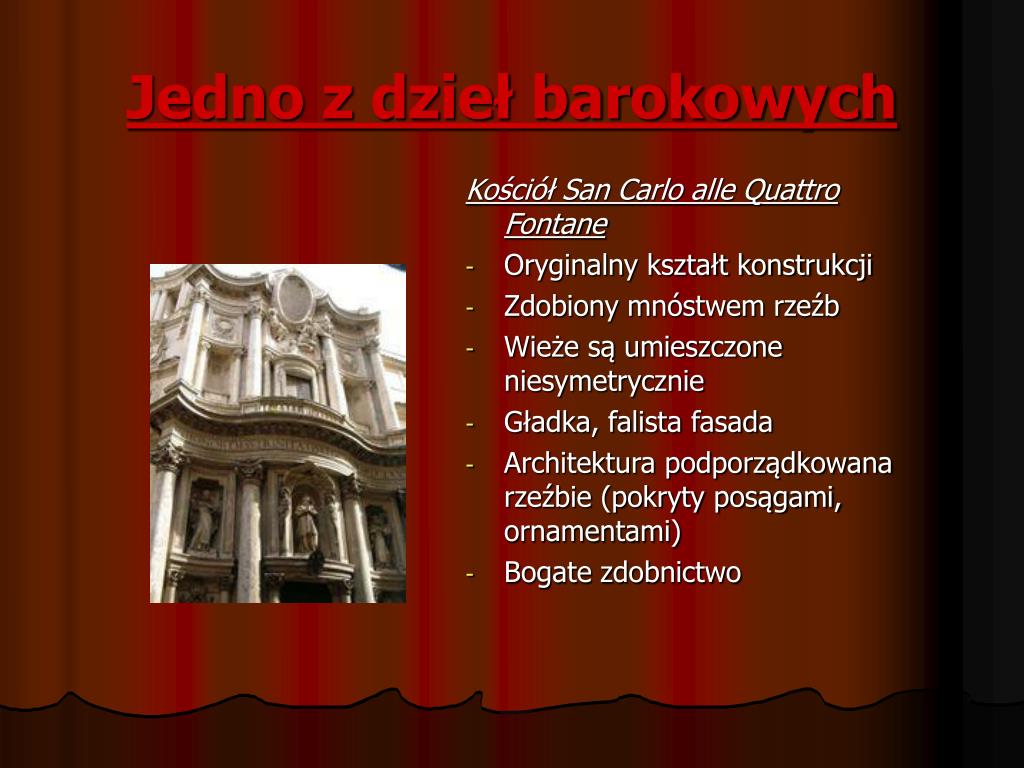 Jedno z dzieł barokowych

Kościół San Carlo alle Quattro Fontane

- Oryginalny kształt konstrukcji
- Zdobiony mnóstwem rzeźb
- Wieże są umieszczone niesymetrycznie
- Gładka, falista fasada
- Architektura podporządkowana rzeźbie (pokryty posągami, ornamentami)
- Bogate zdobnictwo